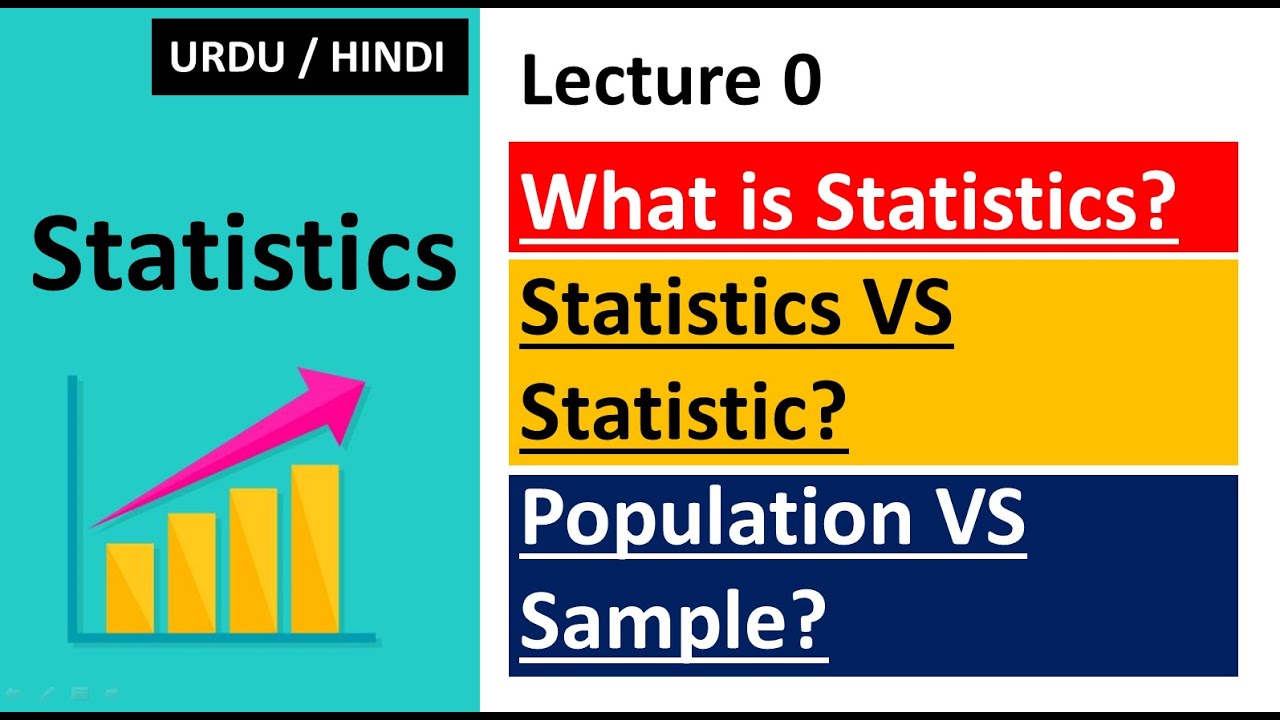 URDU / HINDI

Statistics

Lecture 0

What is Statistics?

Statistics VS Statistic?

Population VS Sample?